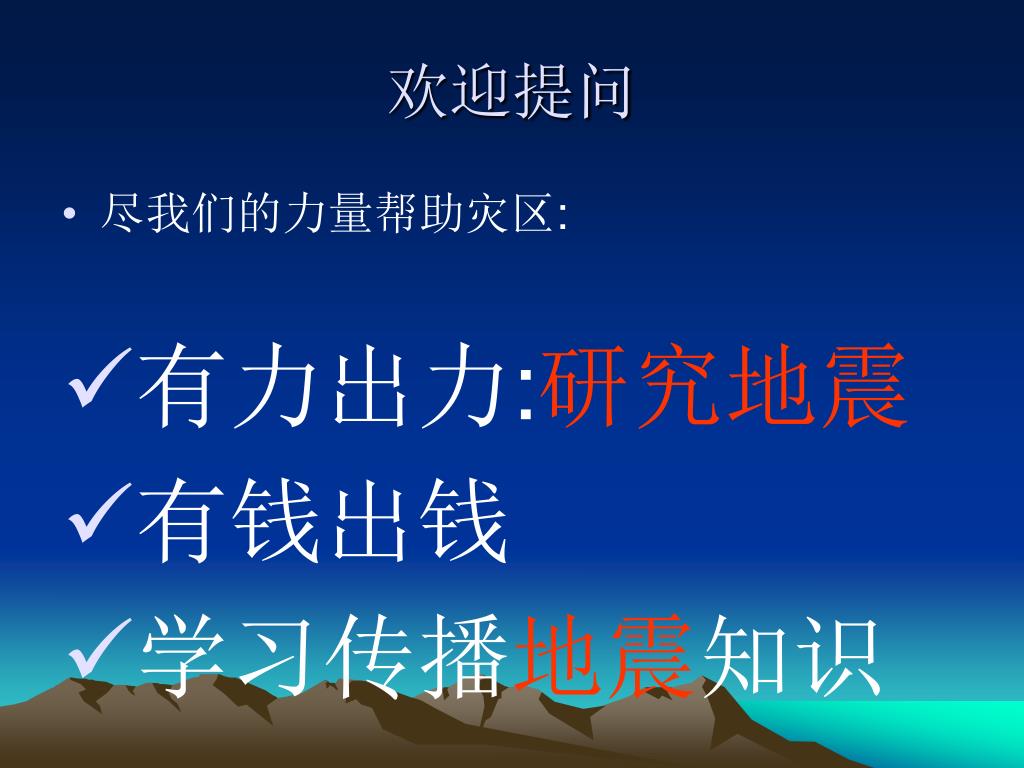 欢迎提问

• 尽我们的力量帮助灾区:

✓有力出力:研究地震

✓有钱出钱

✓学习传播地震知识